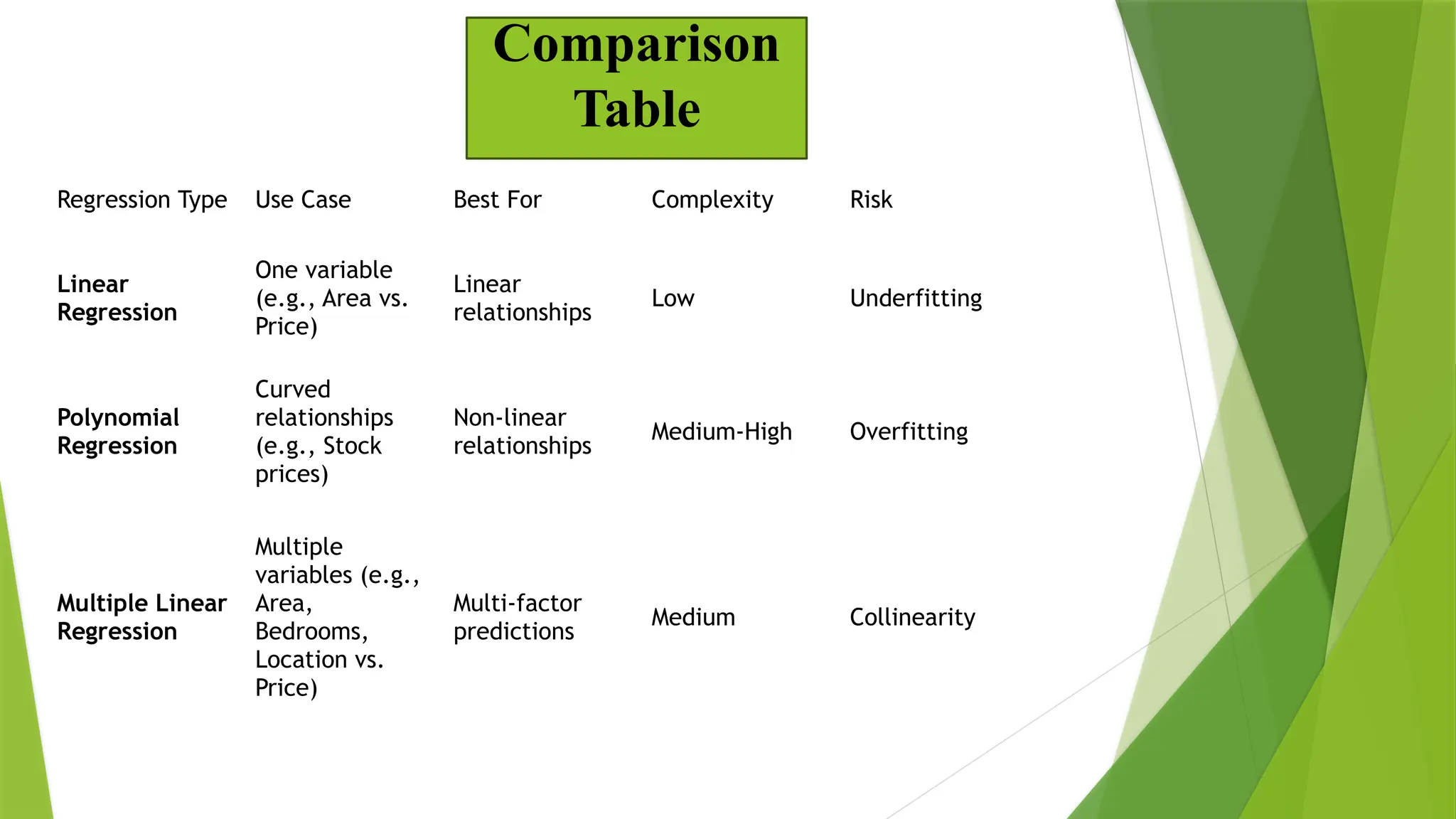 Comparison Table

| Regression Type | Use Case | Best For | Complexity | Risk |
|---|---|---|---|---|
| **Linear Regression** | One variable (e.g., Area vs. Price) | Linear relationships | Low | Underfitting |
| **Polynomial Regression** | Curved relationships (e.g., Stock prices) | Non-linear relationships | Medium-High | Overfitting |
| **Multiple Linear Regression** | Multiple variables (e.g., Area, Bedrooms, Location vs. Price) | Multi-factor predictions | Medium | Collinearity |